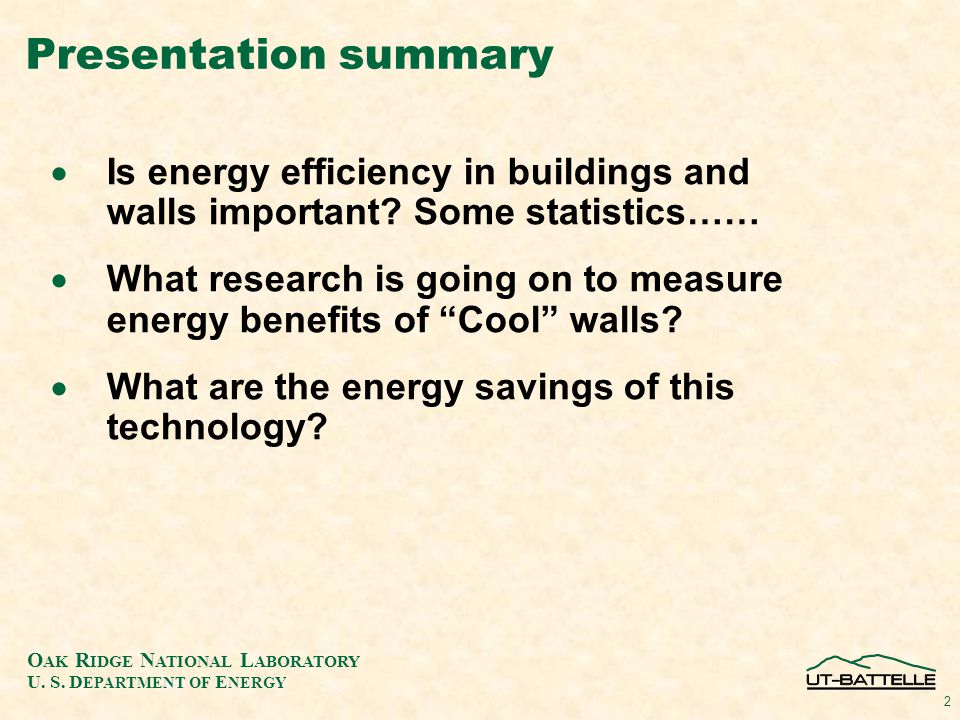 Presentation summary

• Is energy efficiency in buildings and walls important? Some statistics……

• What research is going on to measure energy benefits of “Cool” walls?

• What are the energy savings of this technology?

OAK RIDGE NATIONAL LABORATORY
U. S. DEPARTMENT OF ENERGY

UT-BATTELLE

2